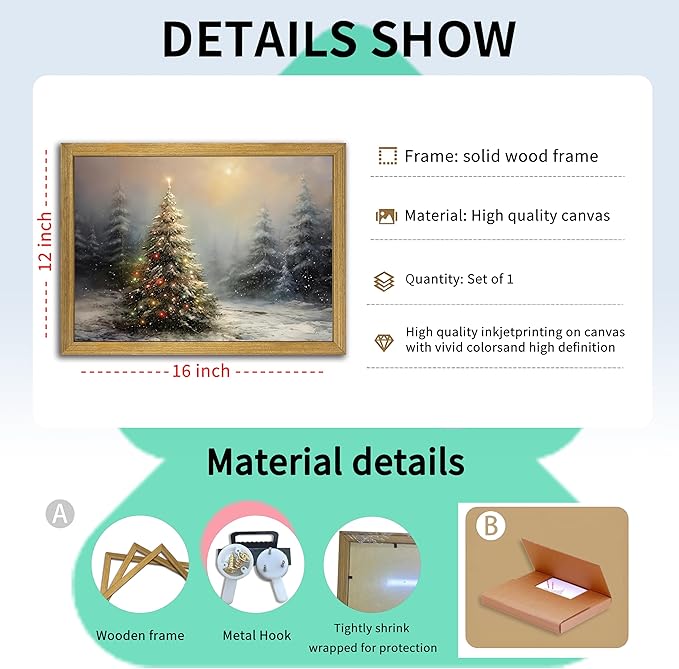 DETAILS SHOW

12 inch

16 inch

Frame: solid wood frame

Material: High quality canvas

Quantity: Set of 1

High quality inkjetprinting on canvas with vivid colorsand high definition

Material details

A

Wooden frame

Metal Hook

Tightly shrink wrapped for protection

B